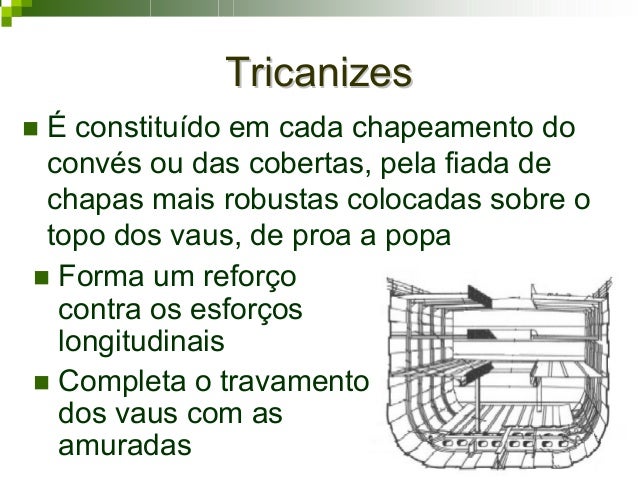 Tricanizes

É constituído em cada chapeamento do convés ou das cobertas, pela fiada de chapas mais robustas colocadas sobre o topo dos vaus, de proa a popa

Forma um reforço contra os esforços longitudinais

Completa o travamento dos vaus com as amuradas